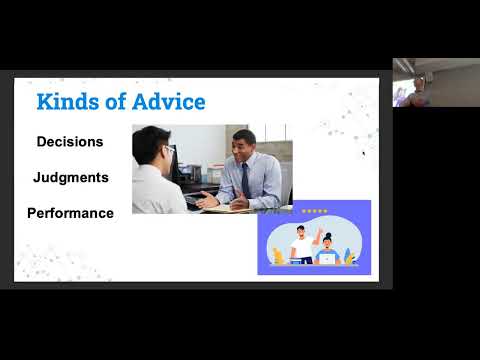 Kinds of Advice

Decisions

Judgments

Performance